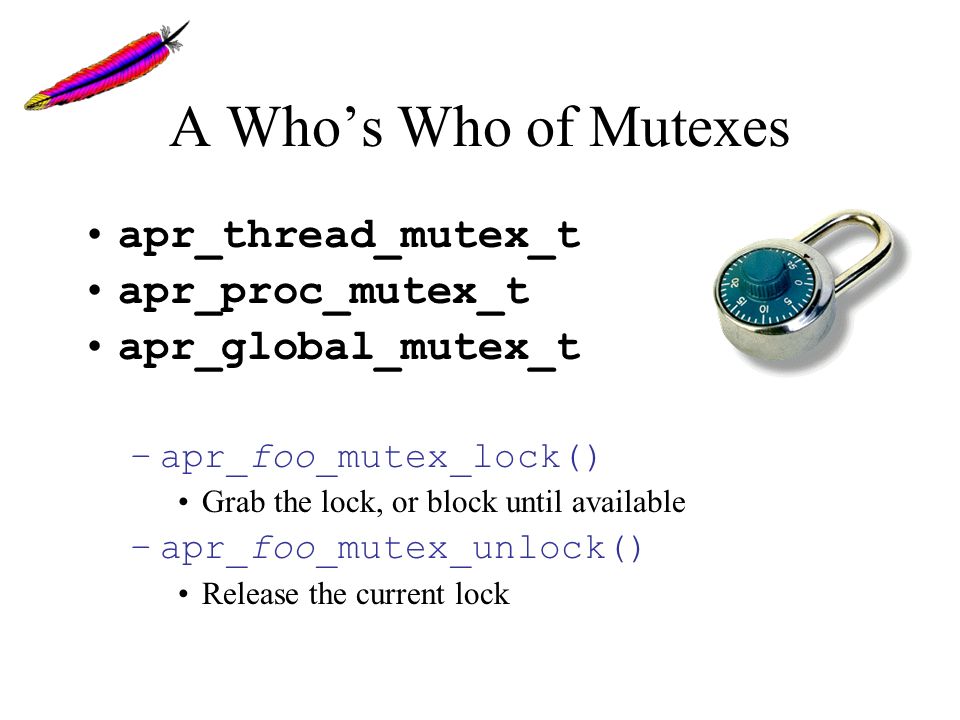 A Who's Who of Mutexes

• apr_thread_mutex_t
• apr_proc_mutex_t
• apr_global_mutex_t

– apr_foo_mutex_lock()
• Grab the lock, or block until available
– apr_foo_mutex_unlock()
• Release the current lock